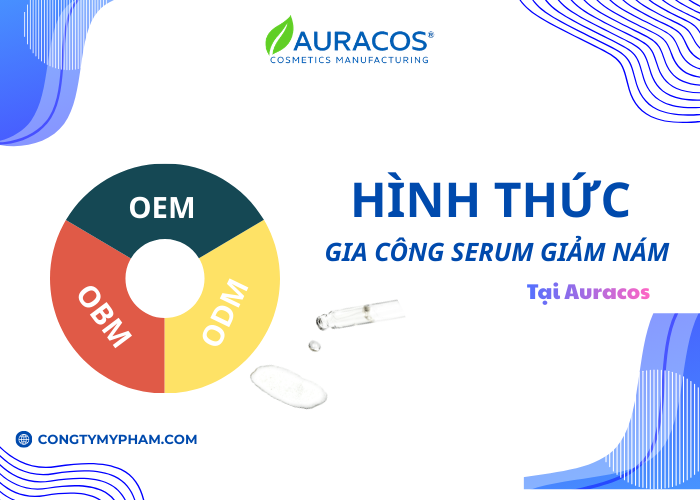 AURACOS®
COSMETICS MANUFACTURING

OEM
OBM
ODM

HÌNH THỨC
GIA CÔNG SERUM GIẢM NÁM
Tại Auracos

CONGTYMYPHAM.COM